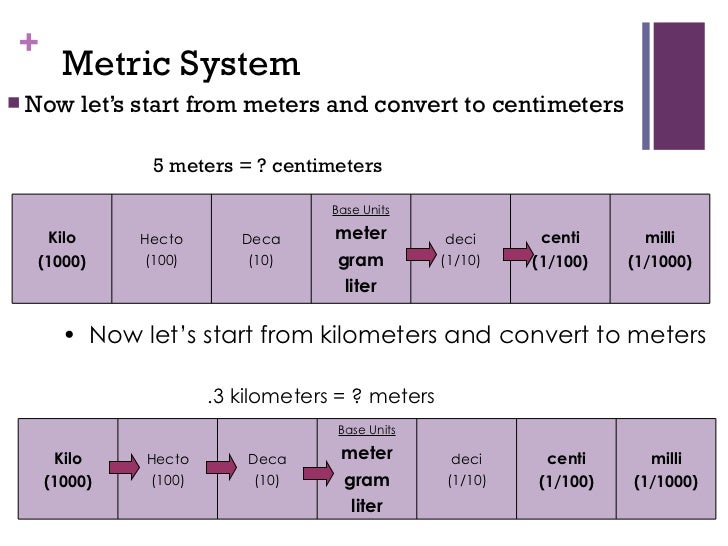 +
Metric System

Now let's start from meters and convert to centimeters

5 meters = ? centimeters

| Kilo (1000) | Hecto (100) | Deca (10) | Base Units meter gram liter | deci (1/10) | centi (1/100) | milli (1/1000) |
|---|---|---|---|---|---|---|

• Now let's start from kilometers and convert to meters

.3 kilometers = ? meters

| Kilo (1000) | Hecto (100) | Deca (10) | Base Units meter gram liter | deci (1/10) | centi (1/100) | milli (1/1000) |
|---|---|---|---|---|---|---|